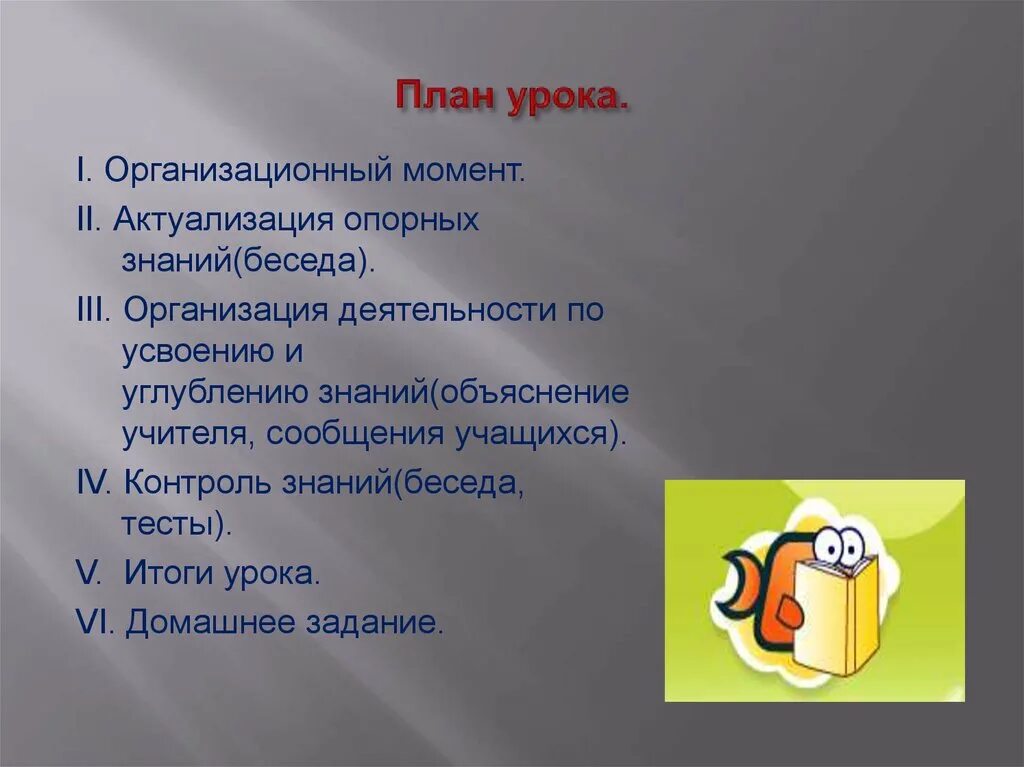 План урока.

I. Организационный момент.

II. Актуализация опорных знаний(беседа).

III. Организация деятельности по усвоению и углублению знаний(объяснение учителя, сообщения учащихся).

IV. Контроль знаний(беседа, тесты).

V. Итоги урока.

VI. Домашнее задание.